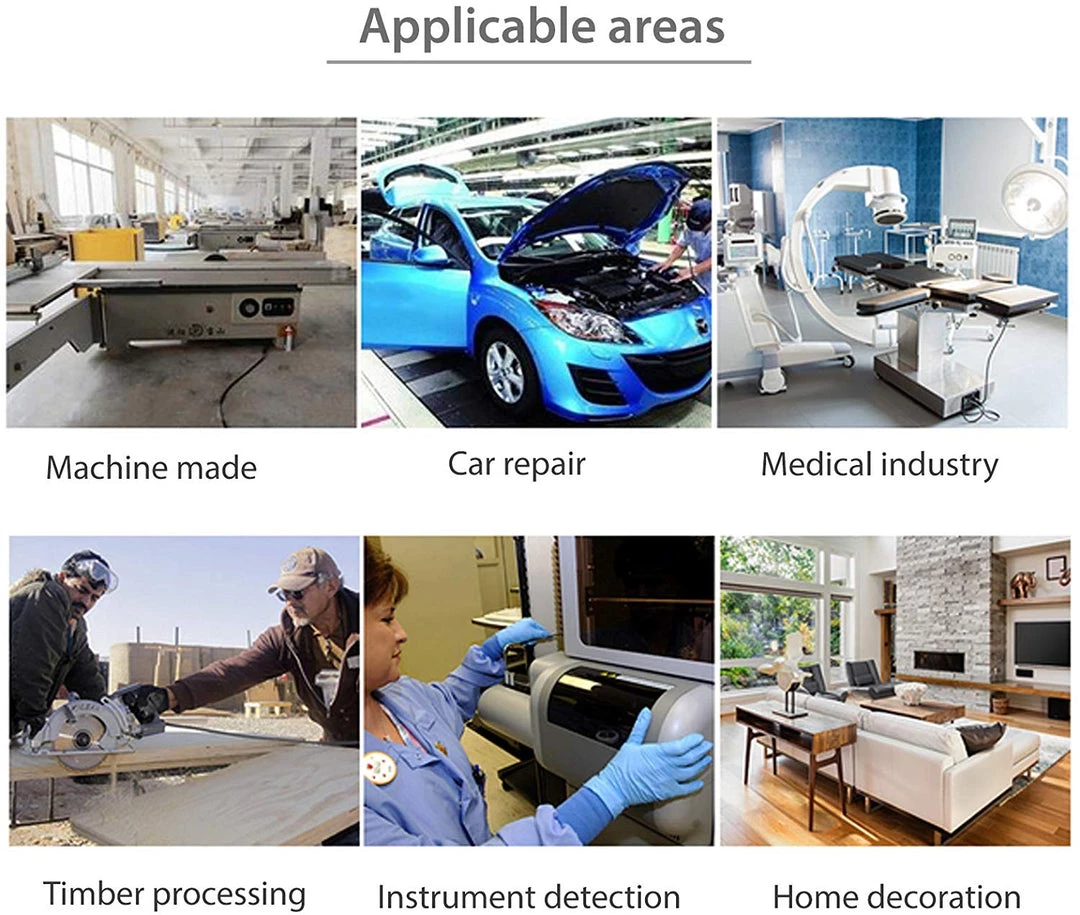 Applicable areas

Machine made

Car repair

Medical industry

Timber processing

Instrument detection

Home decoration